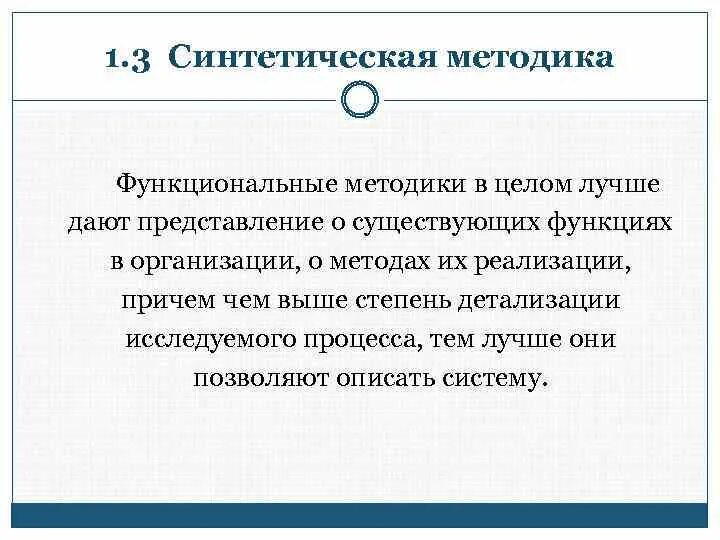 1.3 Синтетическая методика

Функциональные методики в целом лучше дают представление о существующих функциях в организации, о методах их реализации, причем чем выше степень детализации исследуемого процесса, тем лучше они позволяют описать систему.